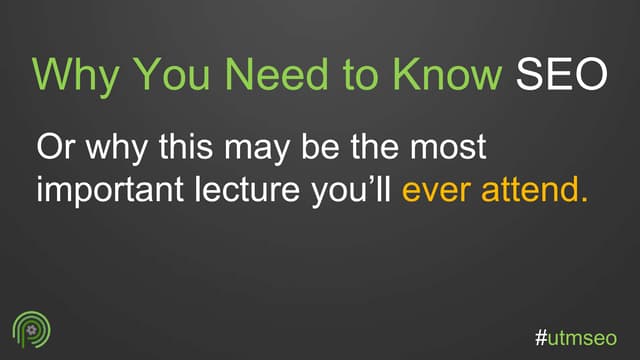 Why You Need to Know SEO

Or why this may be the most important lecture you'll ever attend.

#utmseo